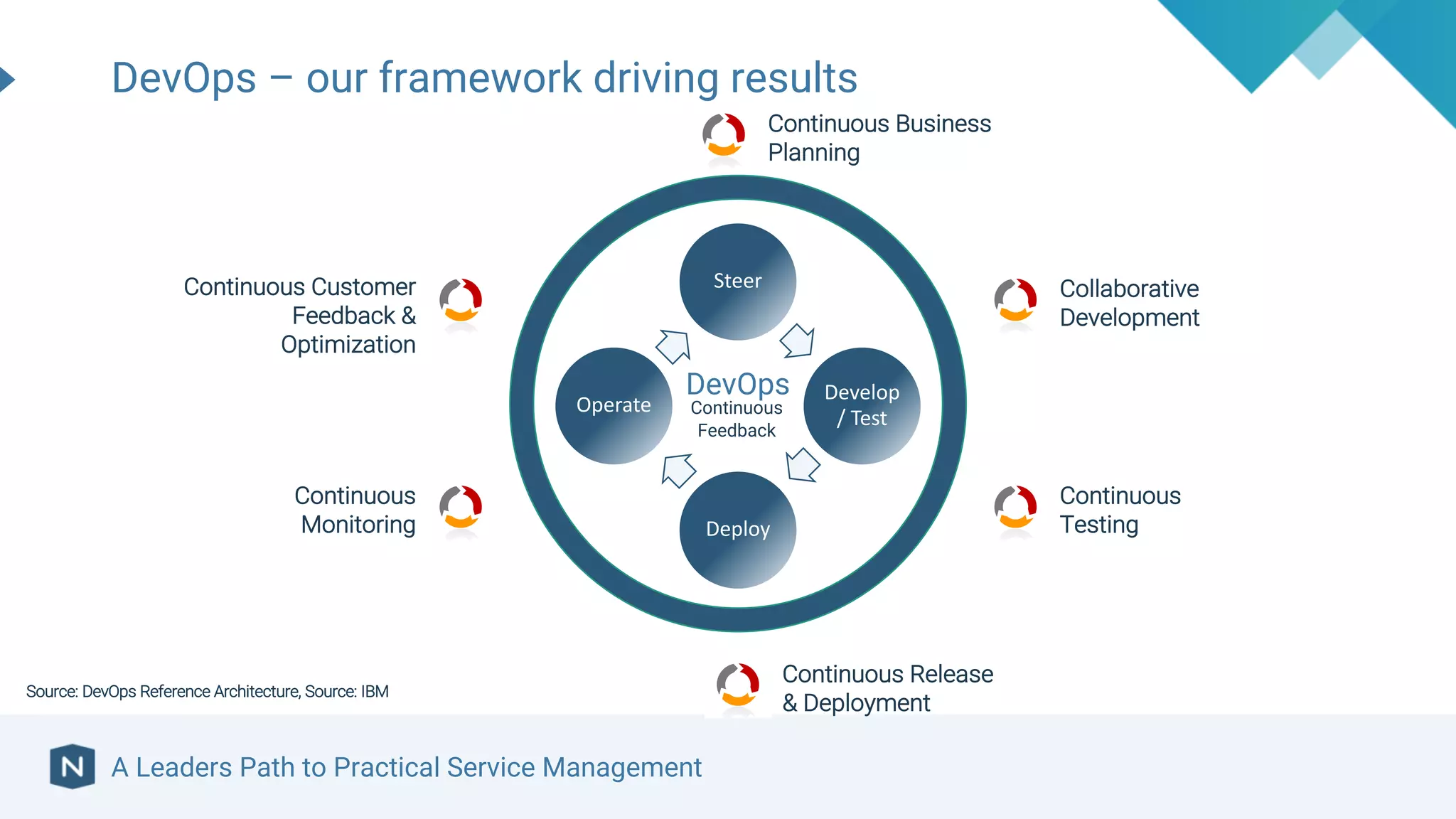 DevOps – our framework driving results

Continuous Business Planning

Continuous Customer Feedback & Optimization

Collaborative Development

Steer

Operate

DevOps
Continuous Feedback

Develop / Test

Deploy

Continuous Monitoring

Continuous Testing

Continuous Release & Deployment

Source: DevOps Reference Architecture, Source: IBM

N

A Leaders Path to Practical Service Management